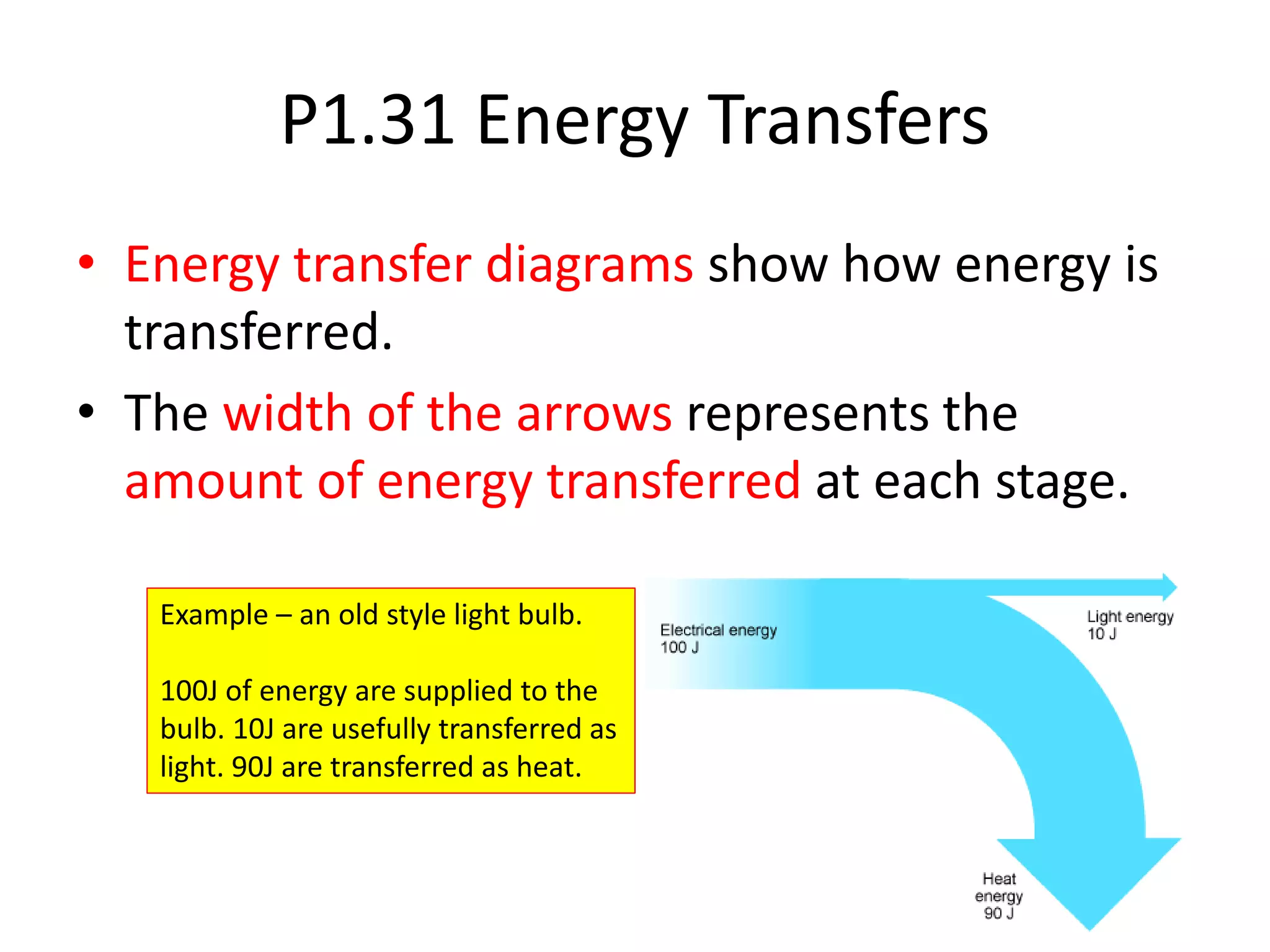 P1.31 Energy Transfers

• Energy transfer diagrams show how energy is transferred.

• The width of the arrows represents the amount of energy transferred at each stage.

Example – an old style light bulb.

100J of energy are supplied to the bulb. 10J are usefully transferred as light. 90J are transferred as heat.

Electrical energy
100 J

Light energy
10 J

Heat
energy
90 J